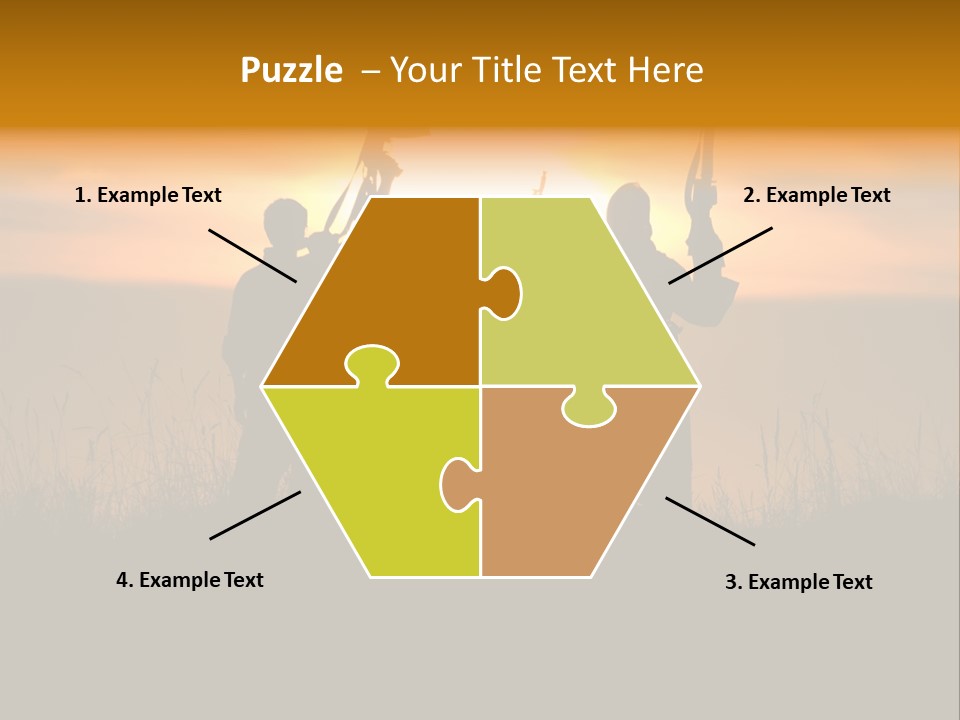 Puzzle – Your Title Text Here

1. Example Text

2. Example Text

4. Example Text

3. Example Text